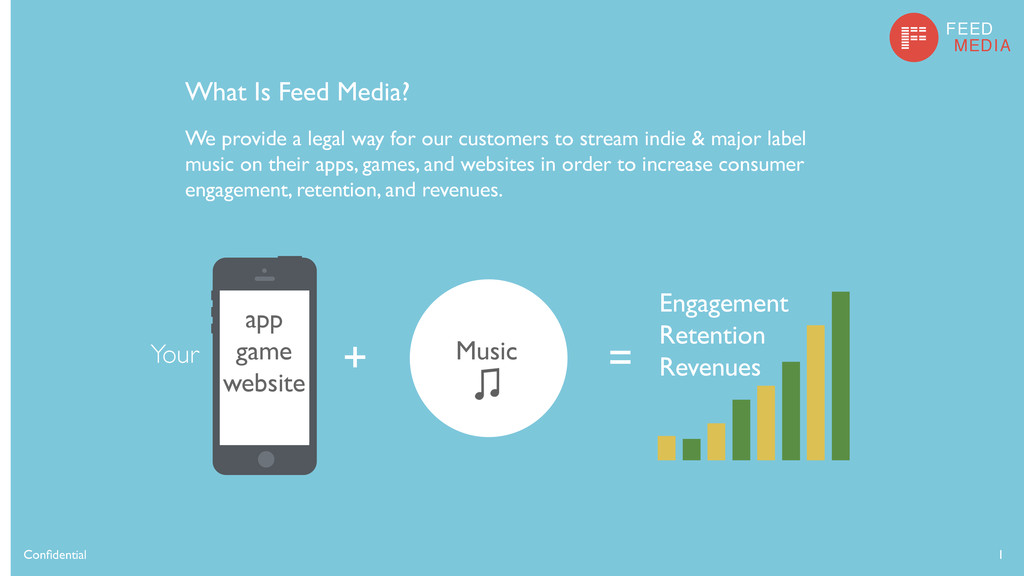 FEED
MEDIA

What Is Feed Media?

We provide a legal way for our customers to stream indie & major label music on their apps, games, and websites in order to increase consumer engagement, retention, and revenues.

Your

app
game
website

+

Music

♫

=

Engagement
Retention
Revenues

Confidential

1